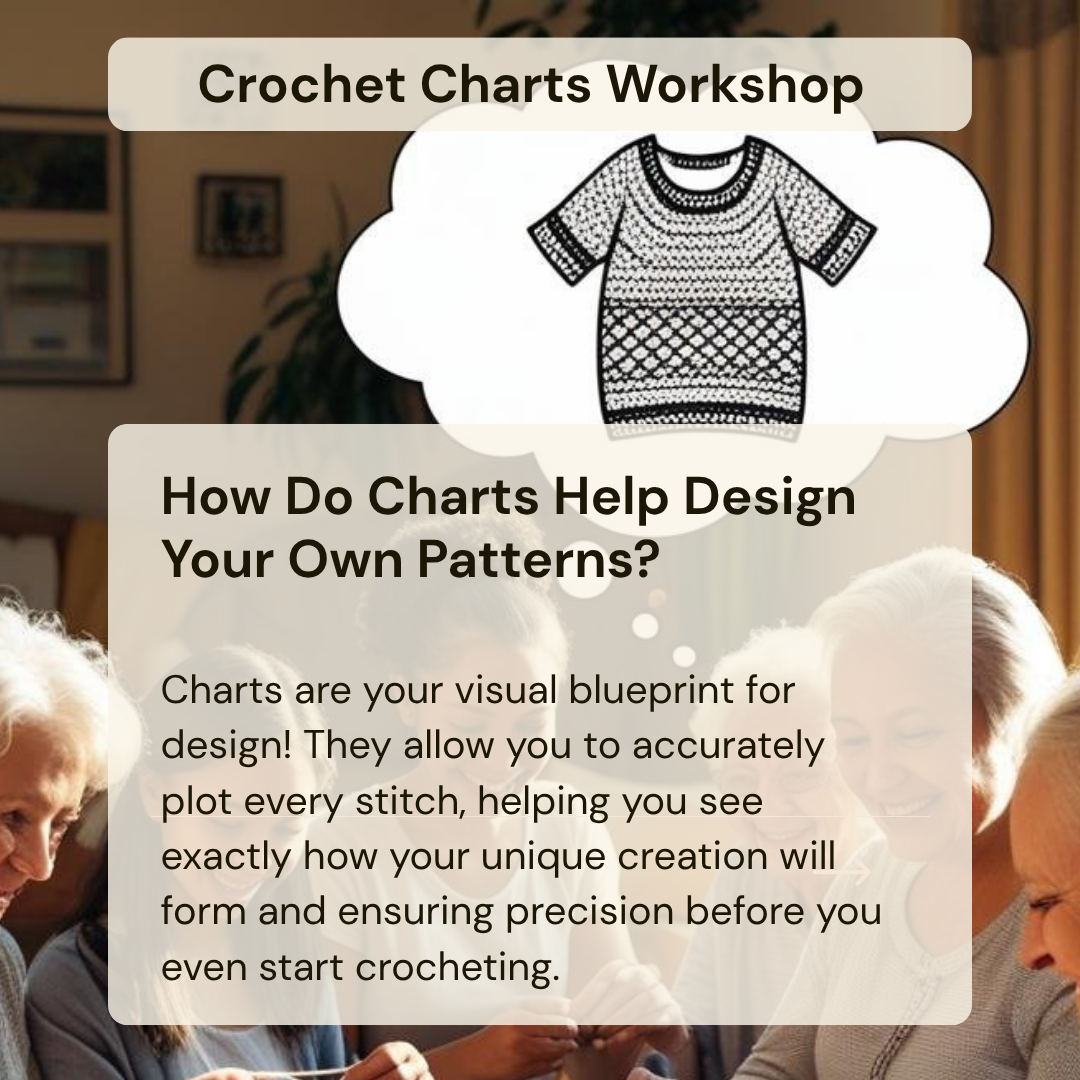 Crochet Charts Workshop

How Do Charts Help Design Your Own Patterns?

Charts are your visual blueprint for design! They allow you to accurately plot every stitch, helping you see exactly how your unique creation will form and ensuring precision before you even start crocheting.